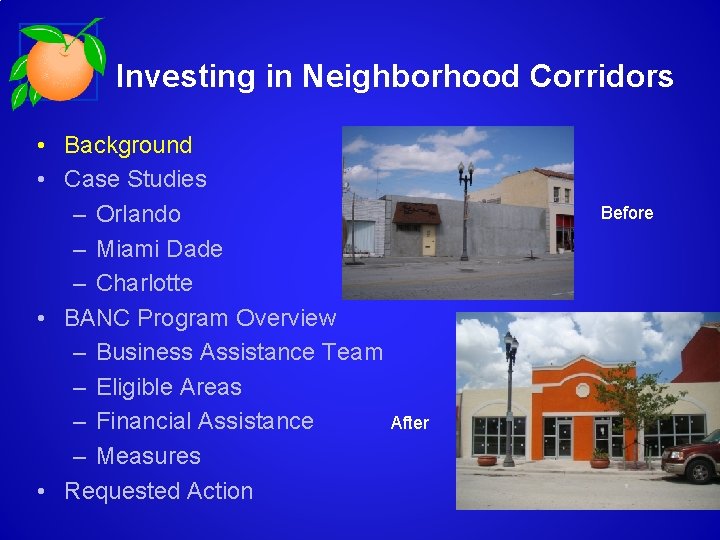 Investing in Neighborhood Corridors

• Background
• Case Studies
– Orlando
– Miami Dade
– Charlotte
• BANC Program Overview
– Business Assistance Team
– Eligible Areas
– Financial Assistance
– Measures
• Requested Action

Before

After